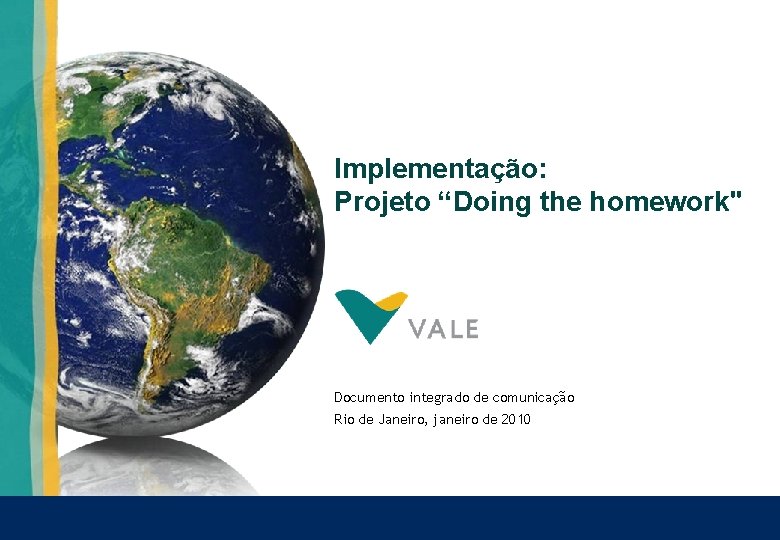 Implementação:
Projeto “Doing the homework"

VALE

Documento integrado de comunicação
Rio de Janeiro, janeiro de 2010